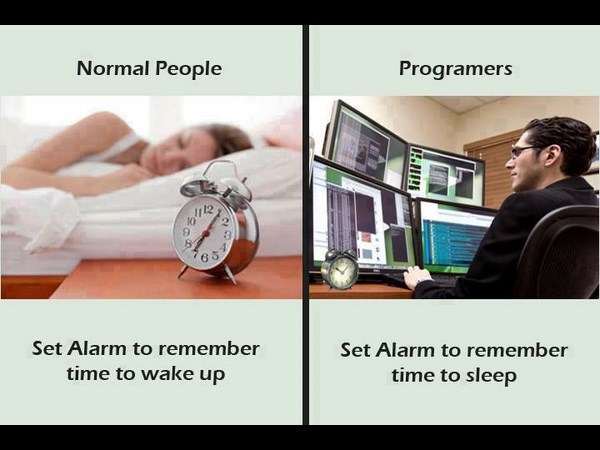 Normal People

Set Alarm to remember time to wake up

Programers

Set Alarm to remember time to sleep